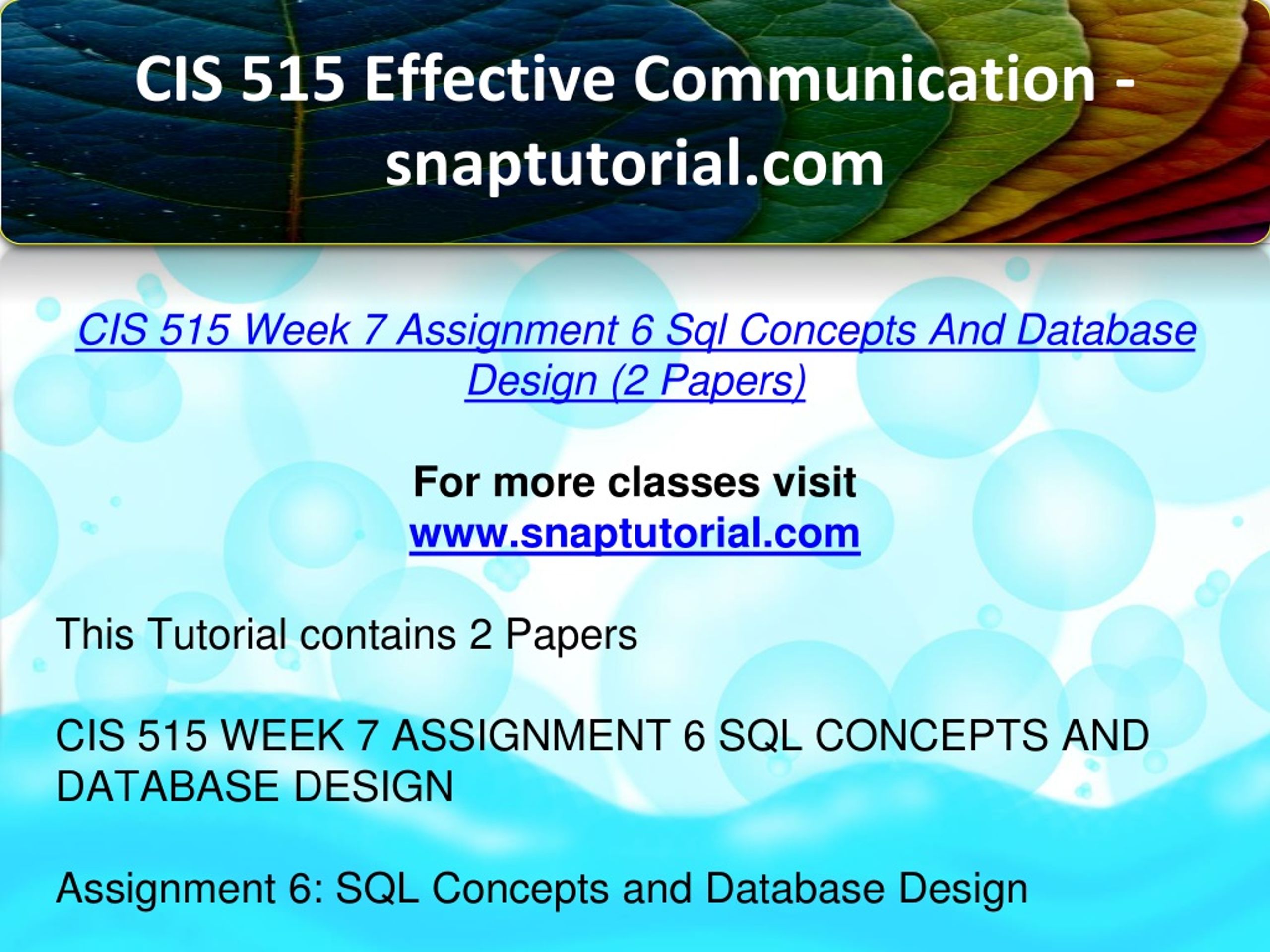 CIS 515 Effective Communication - snaptutorial.com

CIS 515 Week 7 Assignment 6 Sql Concepts And Database Design (2 Papers)

For more classes visit
www.snaptutorial.com

This Tutorial contains 2 Papers

CIS 515 WEEK 7 ASSIGNMENT 6 SQL CONCEPTS AND DATABASE DESIGN

Assignment 6: SQL Concepts and Database Design